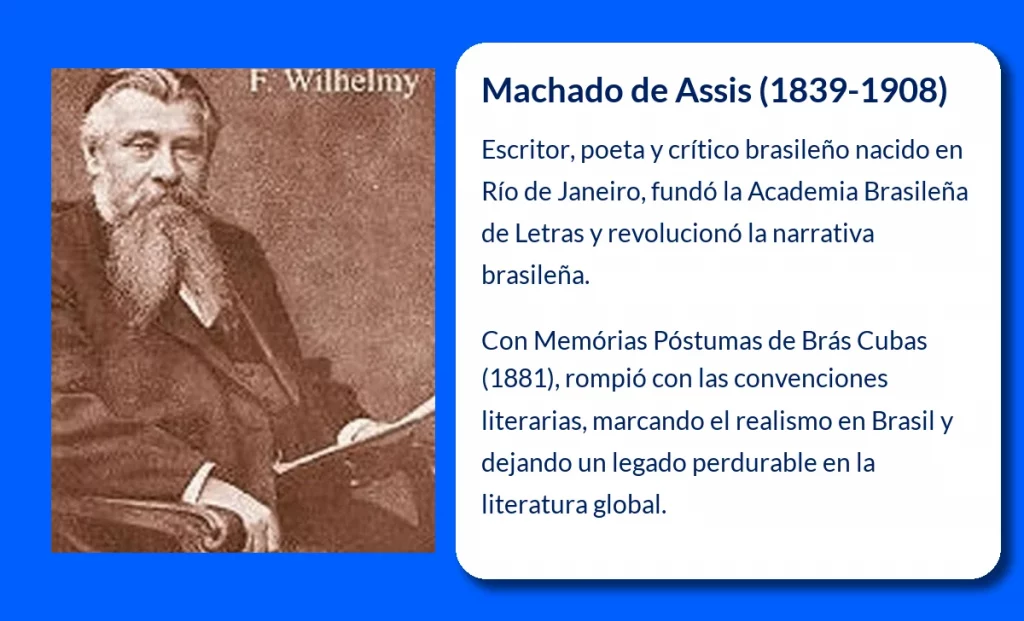 F. Wilhelmy

Machado de Assis (1839-1908)

Escritor, poeta y crítico brasileño nacido en Río de Janeiro, fundó la Academia Brasileña de Letras y revolucionó la narrativa brasileña.

Con Memórias Póstumas de Brás Cubas (1881), rompió con las convenciones literarias, marcando el realismo en Brasil y dejando un legado perdurable en la literatura global.